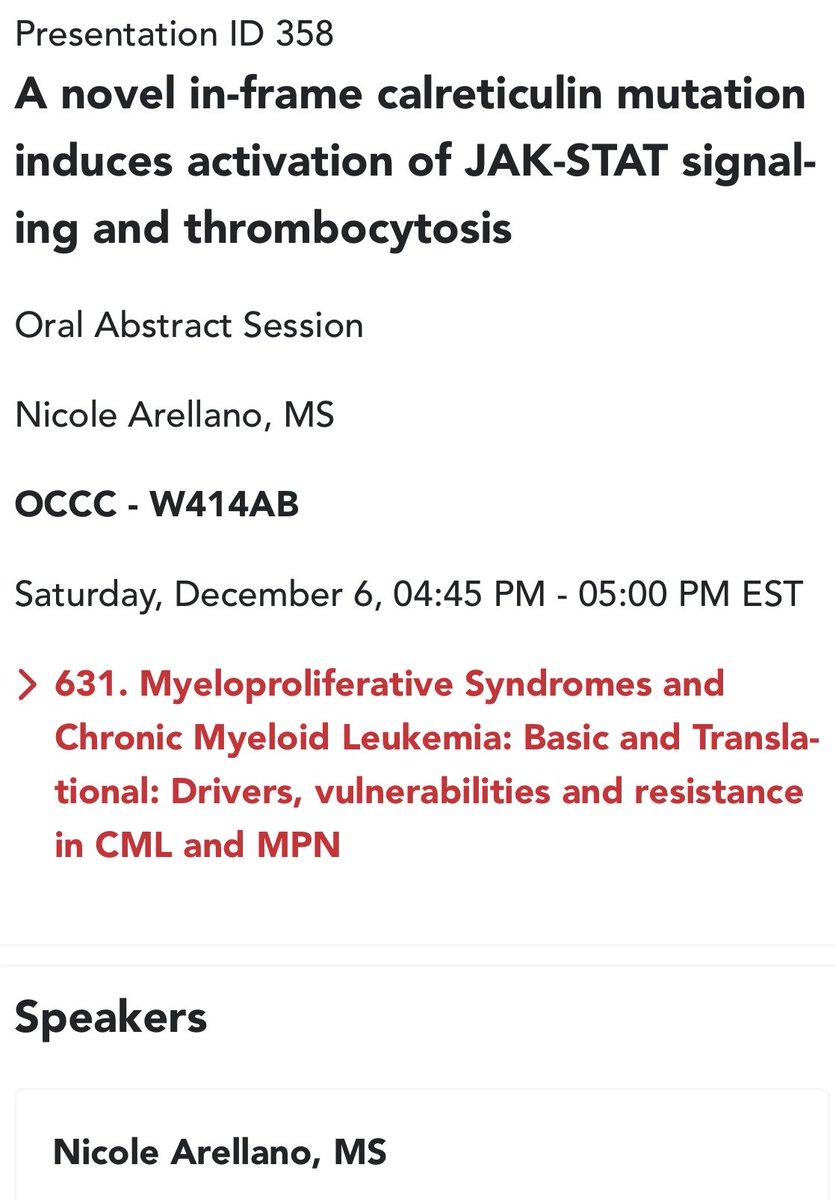 Presentation ID 358

A novel in-frame calreticulin mutation induces activation of JAK-STAT signaling and thrombocytosis

Oral Abstract Session

Nicole Arellano, MS

OCCC - W414AB

Saturday, December 6, 04:45 PM - 05:00 PM EST

> 631. Myeloproliferative Syndromes and Chronic Myeloid Leukemia: Basic and Translational: Drivers, vulnerabilities and resistance in CML and MPN

Speakers

Nicole Arellano, MS